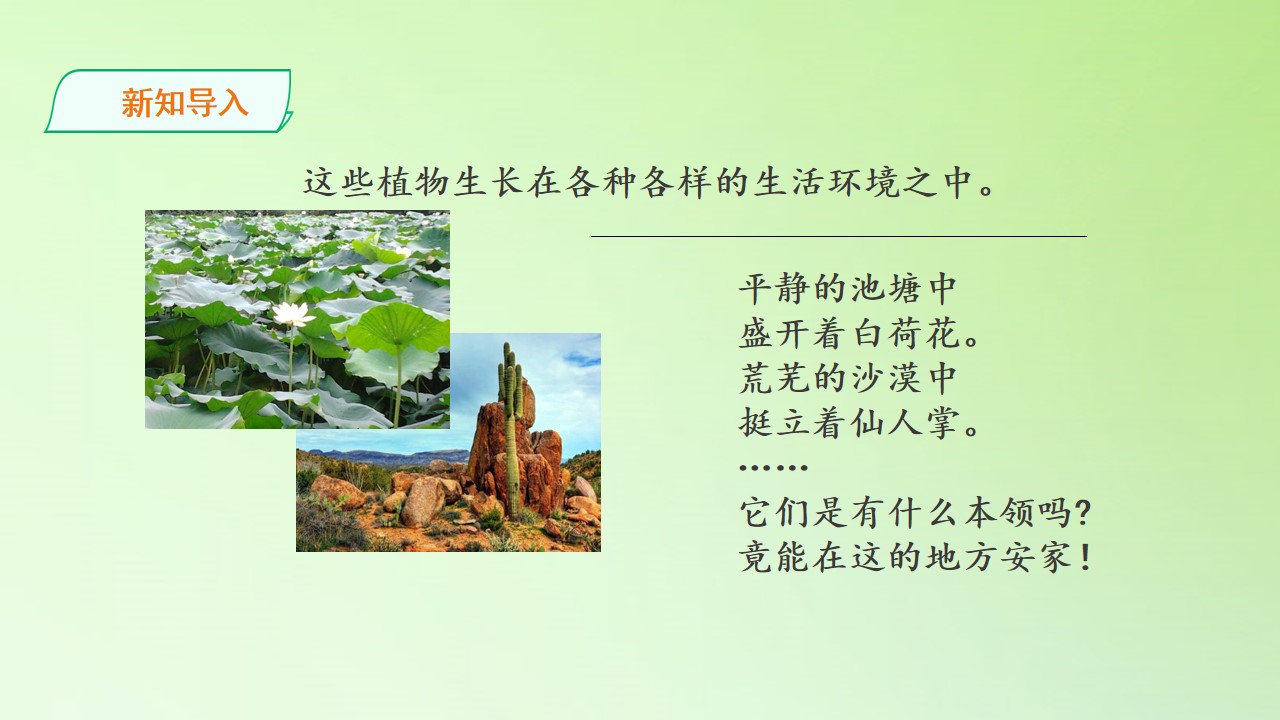 新知导入

这些植物生长在各种各样的生活环境之中。

平静的池塘中
盛开着白荷花。
荒芜的沙漠中
挺立着仙人掌。
……
它们是有什么本领吗?
竟能在这的地方安家!